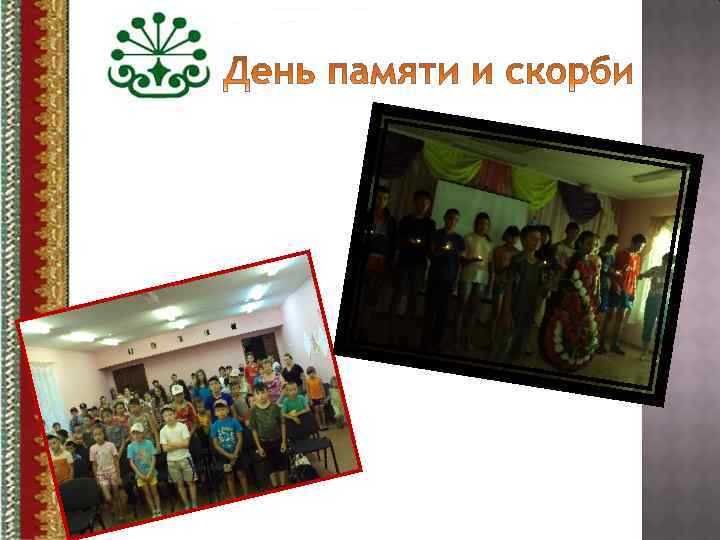 День памяти и скорби